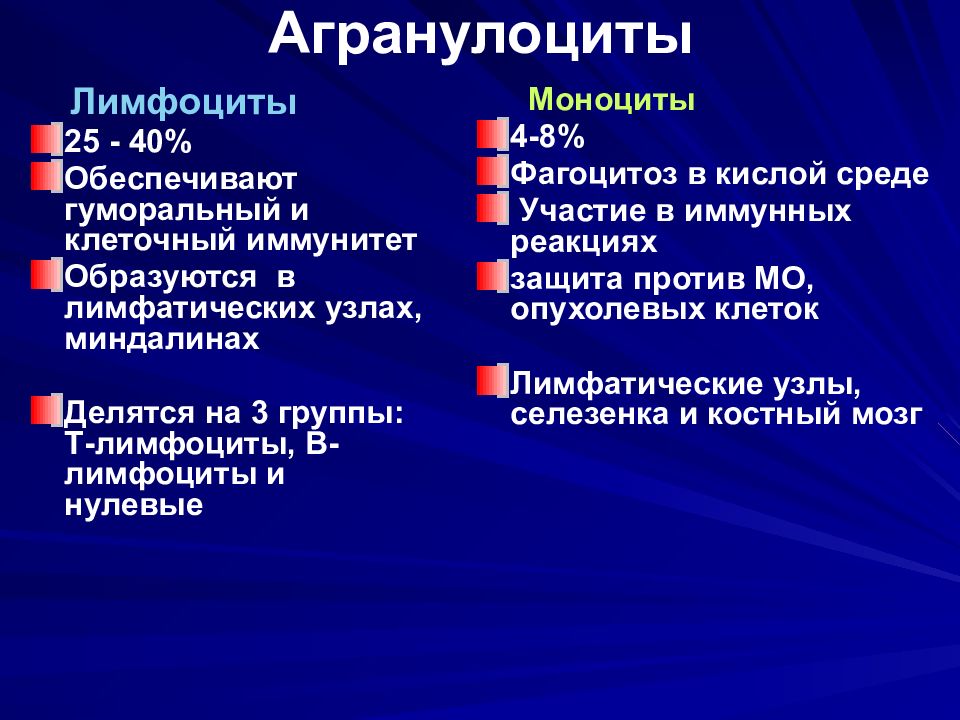 Агранулоциты

Лимфоциты

25 - 40%

Обеспечивают гуморальный и клеточный иммунитет

Образуются в лимфатических узлах, миндалинах

Делятся на 3 группы: Т-лимфоциты, В-лимфоциты и нулевые

Моноциты

4-8%

Фагоцитоз в кислой среде

Участие в иммунных реакциях

защита против МО, опухолевых клеток

Лимфатические узлы, селезенка и костный мозг